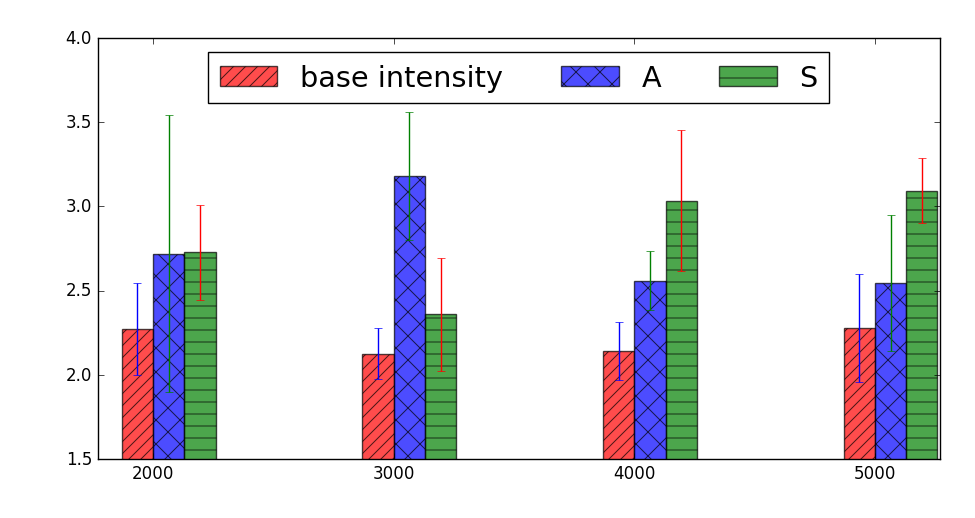 base intensity
A
S

4.0
3.5
3.0
2.5
2.0
1.5

2000
3000
4000
5000